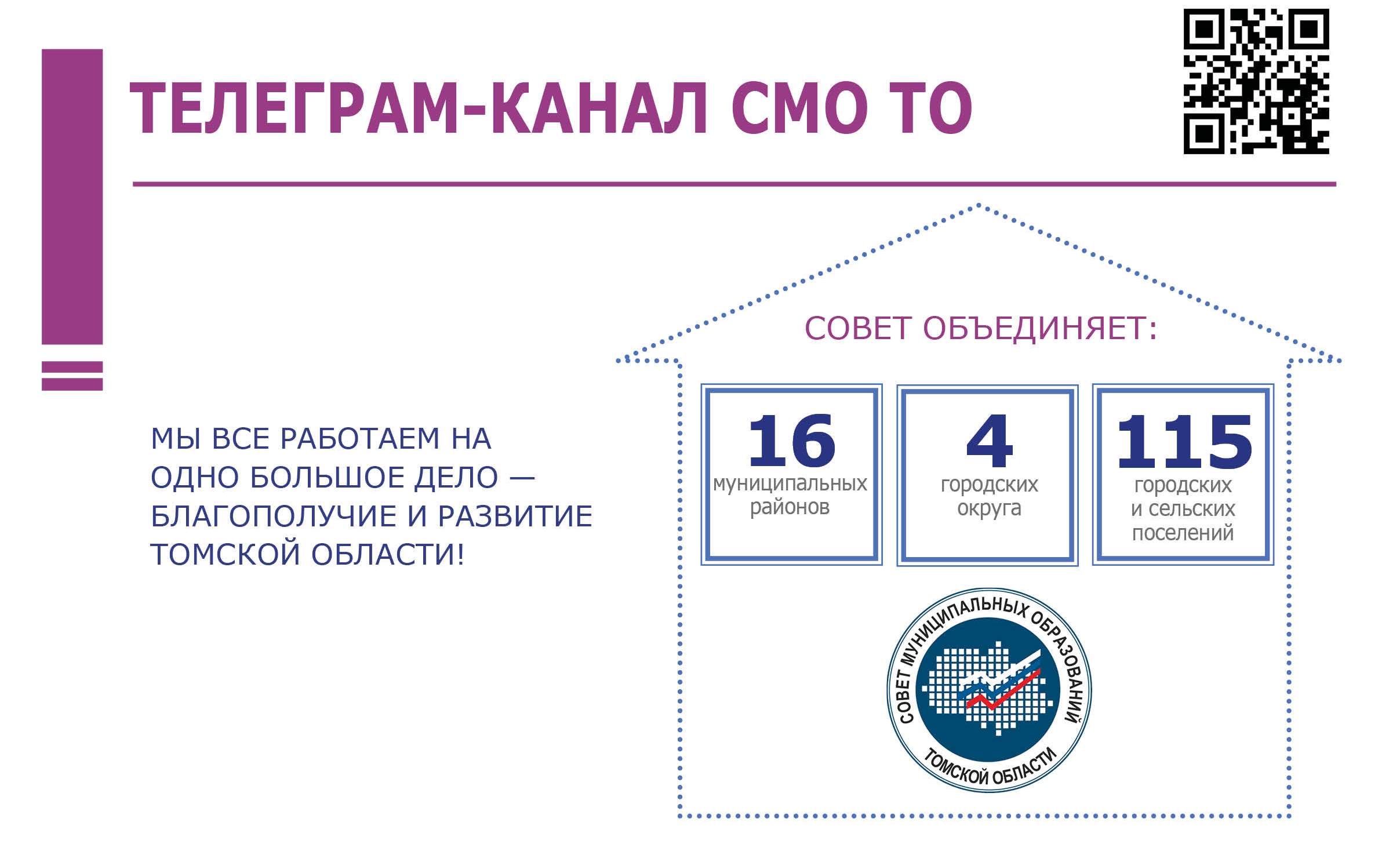 ТЕЛЕГРАМ-КАНАЛ СМО ТО

МЫ ВСЕ РАБОТАЕМ НА ОДНО БОЛЬШОЕ ДЕЛО — БЛАГОПОЛУЧИЕ И РАЗВИТИЕ ТОМСКОЙ ОБЛАСТИ!

СОВЕТ ОБЪЕДИНЯЕТ:

16 муниципальных районов

4 городских округа

115 городских и сельских поселений

СОВЕТ МУНИЦИПАЛЬНЫХ ОБРАЗОВАНИЙ ТОМСКОЙ ОБЛАСТИ